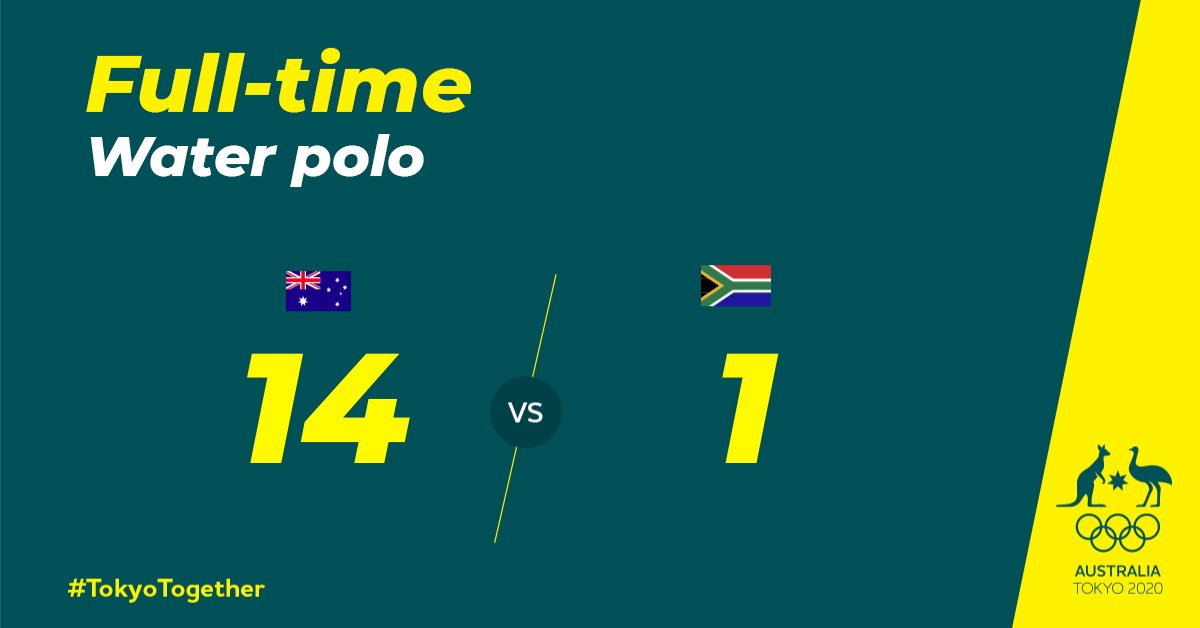 Full-time
Water polo

14
VS
1

#TokyoTogether

AUSTRALIA
TOKYO 2020